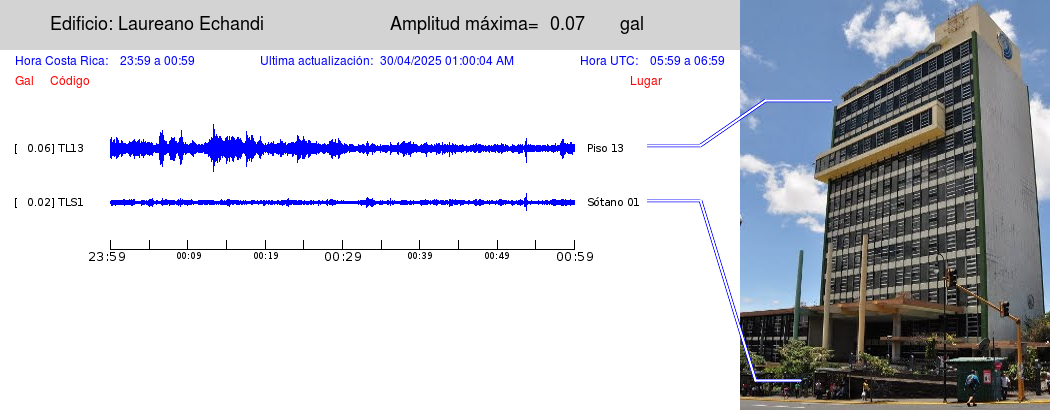 Edificio: Laureano Echandi Amplitud máxima= 0.07 gal

Hora Costa Rica: 23:59 a 00:59 Ultima actualización: 30/04/2025 01:00:04 AM Hora UTC: 05:59 a 06:59

Gal Código Lugar

[ 0.06] TL13 Piso 13

[ 0.02] TLS1 Sótano 01

23:59 00:09 00:19 00:29 00:39 00:49 00:59